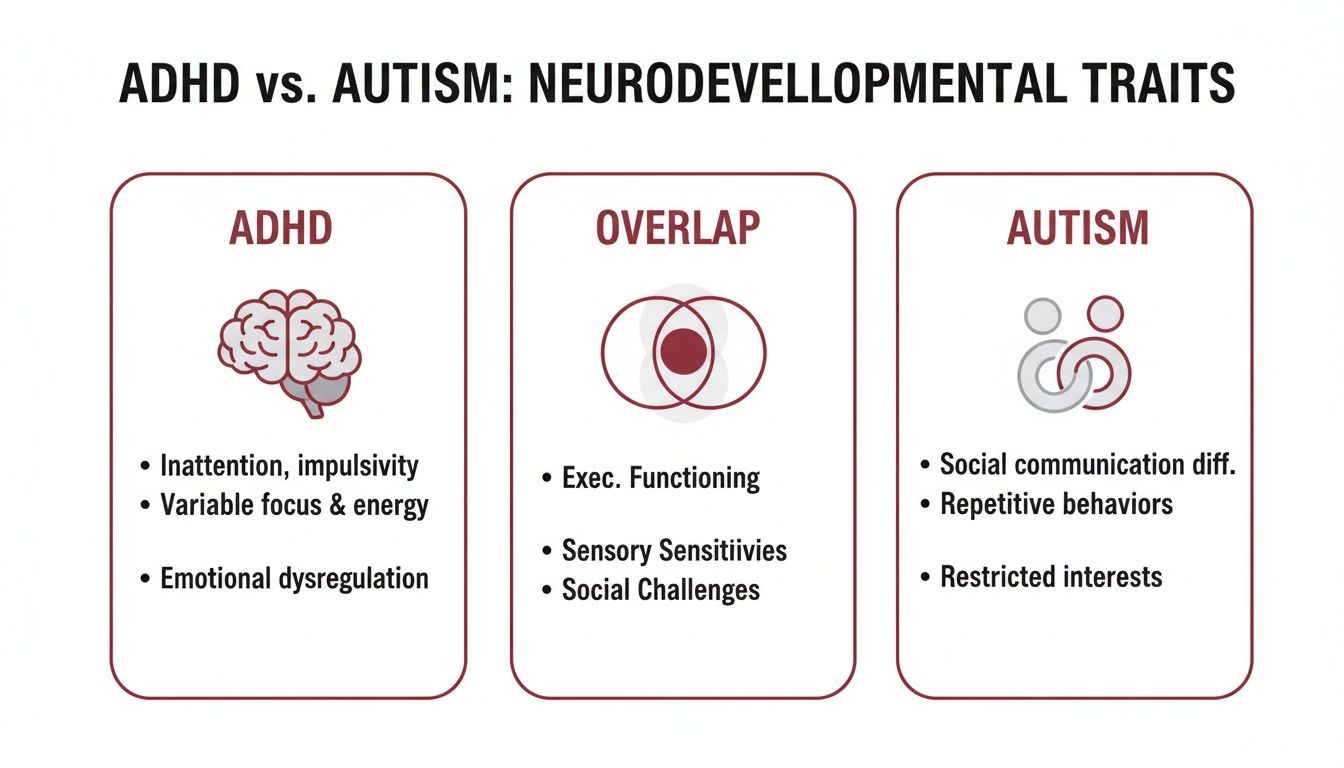 ADHD vs. AUTISM: NEURODEVELLOPMENTAL TRAITS

ADHD

• Inattention, impulsivity
• Variable focus & energy

• Emotional dysregulation

OVERLAP

• Exec. Functioning

• Sensory Sensitiivies
• Social Challenges

AUTISM

• Social communication diff.
• Repetitive behaviors

• Restricted interests